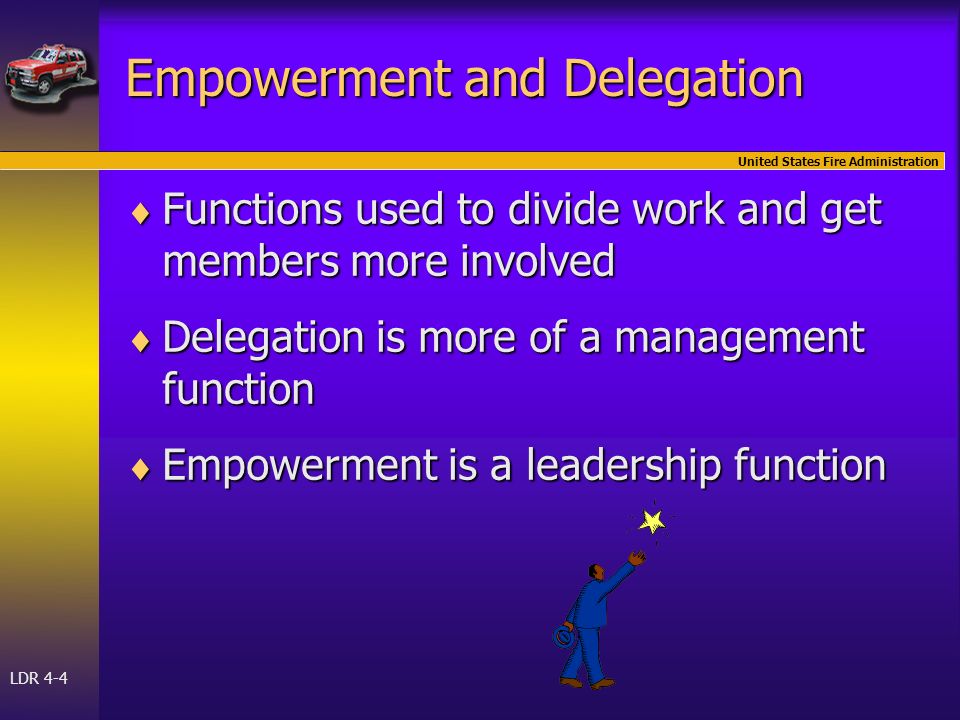 Empowerment and Delegation

United States Fire Administration

♦ Functions used to divide work and get members more involved

♦ Delegation is more of a management function

♦ Empowerment is a leadership function

LDR 4-4